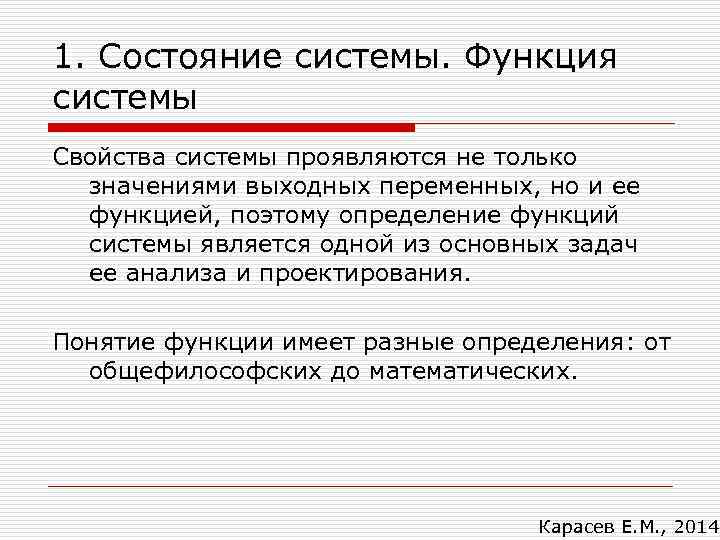 1. Состояние системы. Функция системы

Свойства системы проявляются не только значениями выходных переменных, но и ее функцией, поэтому определение функций системы является одной из основных задач ее анализа и проектирования.

Понятие функции имеет разные определения: от общефилософских до математических.

Карасев Е.М., 2014